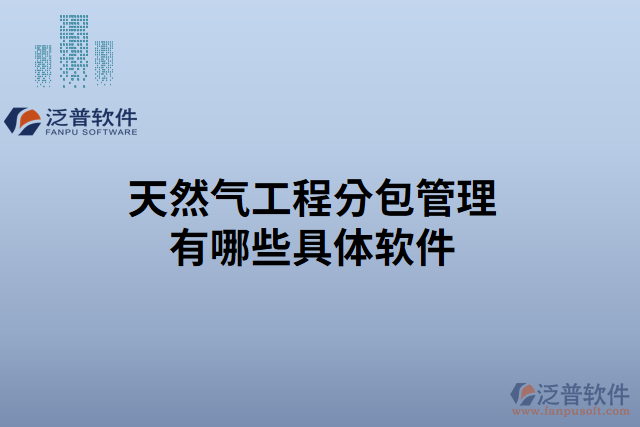 泛普软件
FANPU SOFTWARE

天然气工程分包管理
有哪些具体软件

泛普软件
www.fanpusoft.com